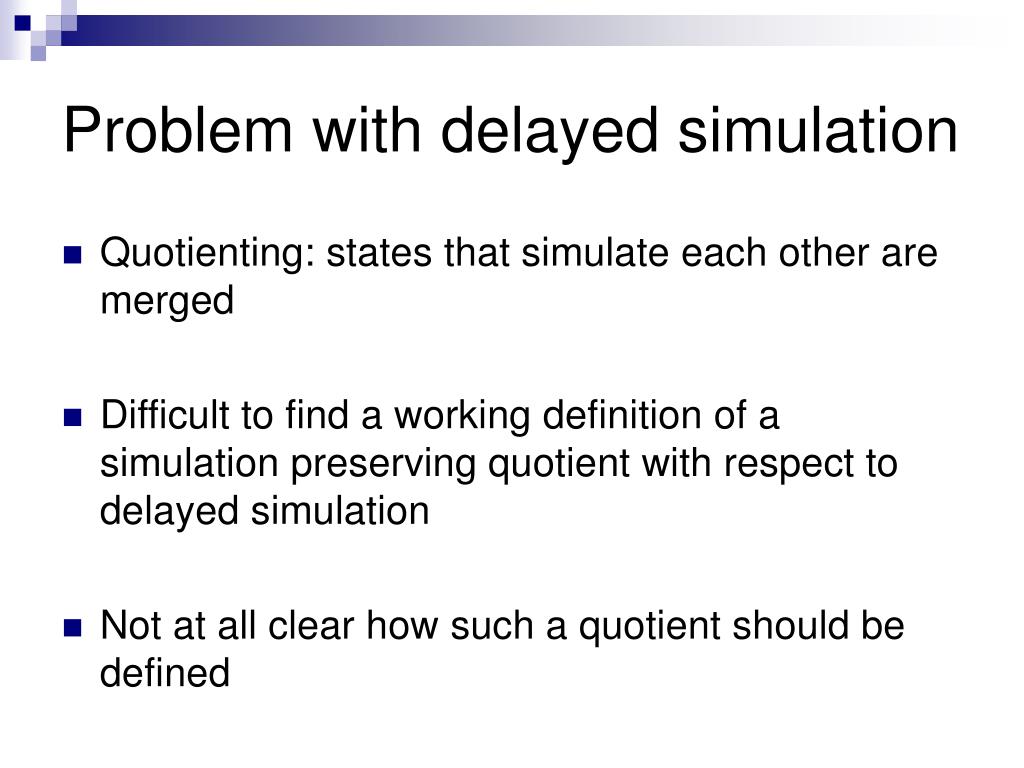 Problem with delayed simulation

Quotienting: states that simulate each other are merged

Difficult to find a working definition of a simulation preserving quotient with respect to delayed simulation

Not at all clear how such a quotient should be defined